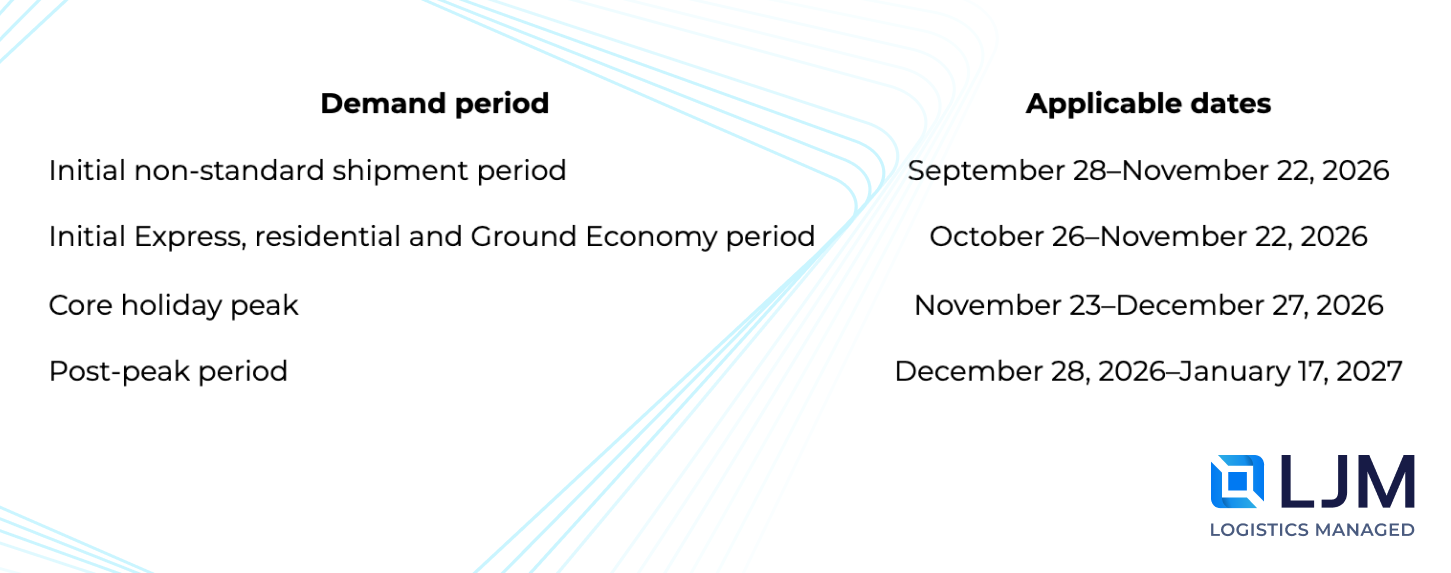 | Demand period | Applicable dates |
|---|---|
| Initial non-standard shipment period | September 28–November 22, 2026 |
| Initial Express, residential and Ground Economy period | October 26–November 22, 2026 |
| Core holiday peak | November 23–December 27, 2026 |
| Post-peak period | December 28, 2026–January 17, 2027 |

LJM
LOGISTICS MANAGED